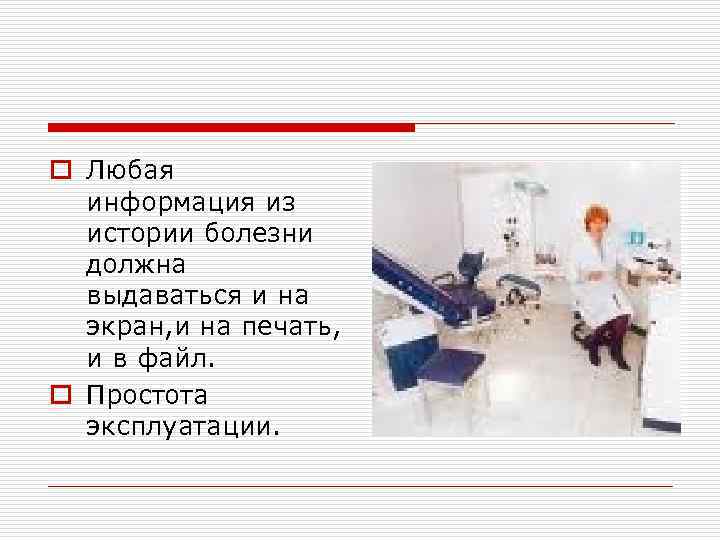 Любая информация из истории болезни должна выдаваться и на экран,и на печать, и в файл.

Простота эксплуатации.